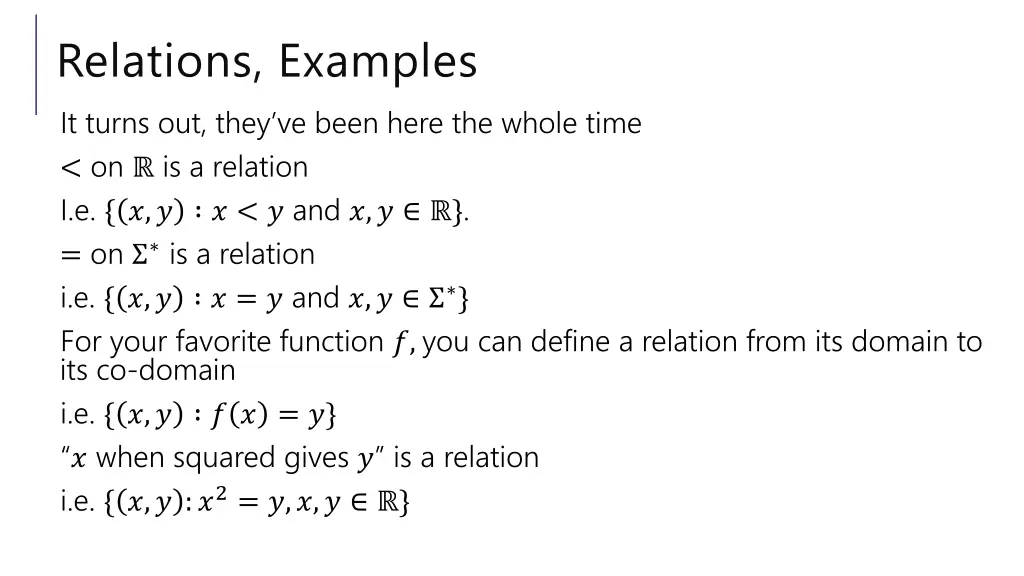 Relations, Examples

It turns out, they've been here the whole time

$<$ on $\mathbb{R}$ is a relation

I.e. $\{(x, y) : x < y$ and $x, y \in \mathbb{R}\}$.

$=$ on $\Sigma^*$ is a relation

i.e. $\{(x, y) : x = y$ and $x, y \in \Sigma^*\}$

For your favorite function $f$, you can define a relation from its domain to its co-domain

i.e. $\{(x, y) : f(x) = y\}$

"$x$ when squared gives $y$" is a relation

i.e. $\{(x, y): x^2 = y, x, y \in \mathbb{R}\}$